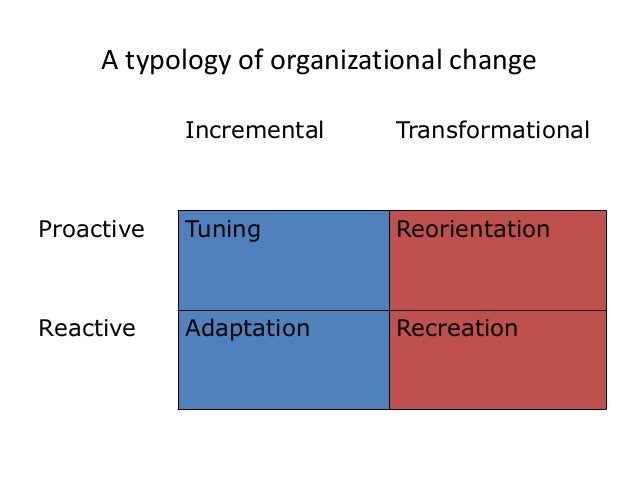 A typology of organizational change

| | Incremental | Transformational |
|---|---|---|
| Proactive | Tuning | Reorientation |
| Reactive | Adaptation | Recreation |